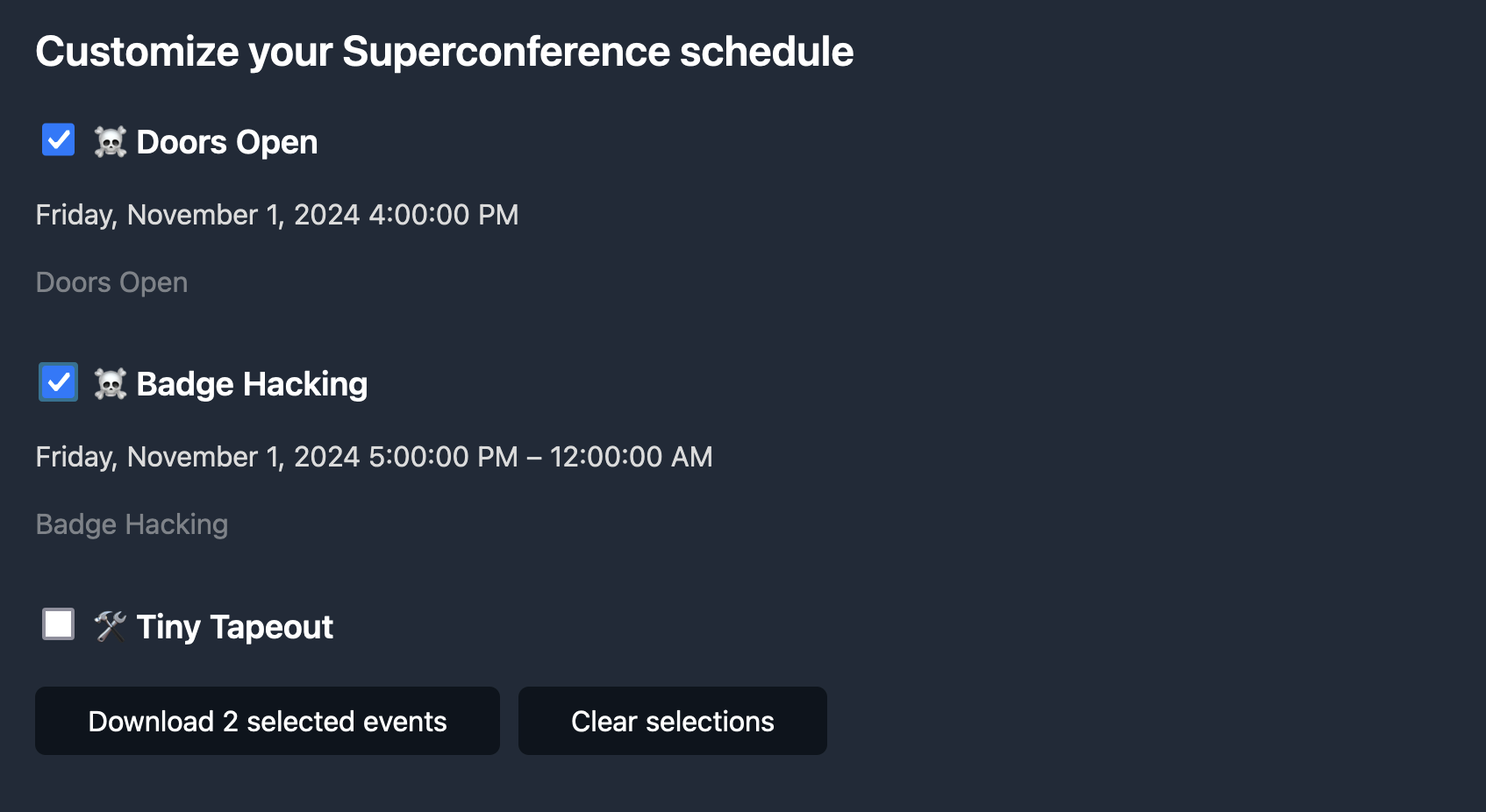 Customize your Superconference schedule

☠️ Doors Open

Friday, November 1, 2024 4:00:00 PM

Doors Open

☠️ Badge Hacking

Friday, November 1, 2024 5:00:00 PM – 12:00:00 AM

Badge Hacking

🛠️ Tiny Tapeout

Download 2 selected events

Clear selections